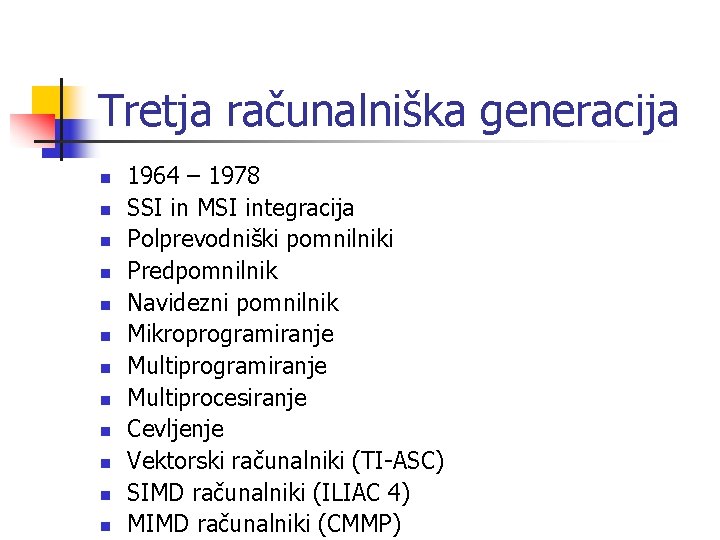 Tretja računalniška generacija

- 1964 – 1978
- SSI in MSI integracija
- Polprevodniški pomnilniki
- Predpomnilnik
- Navidezni pomnilnik
- Mikroprogramiranje
- Multiprogramiranje
- Multiprocesiranje
- Cevljenje
- Vektorski računalniki (TI-ASC)
- SIMD računalniki (ILIAC 4)
- MIMD računalniki (CMMP)